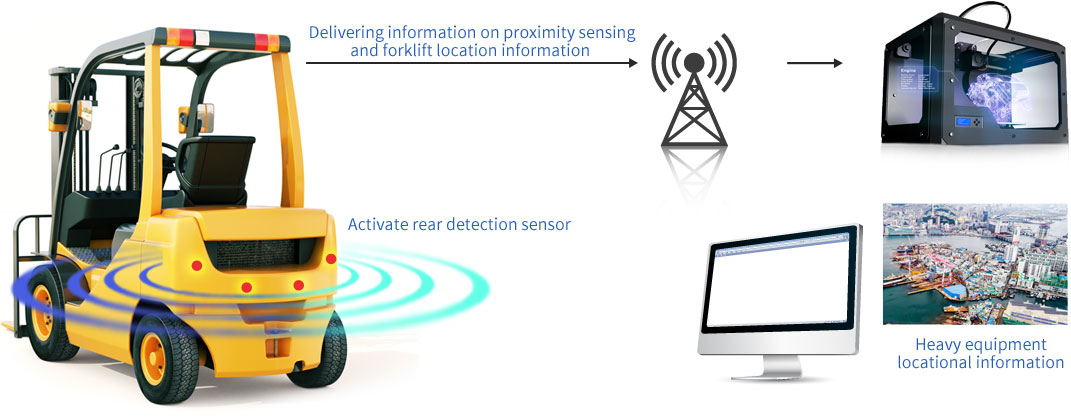 Delivering information on proximity sensing and forklift location information

Activate rear detection sensor

Heavy equipment locational information